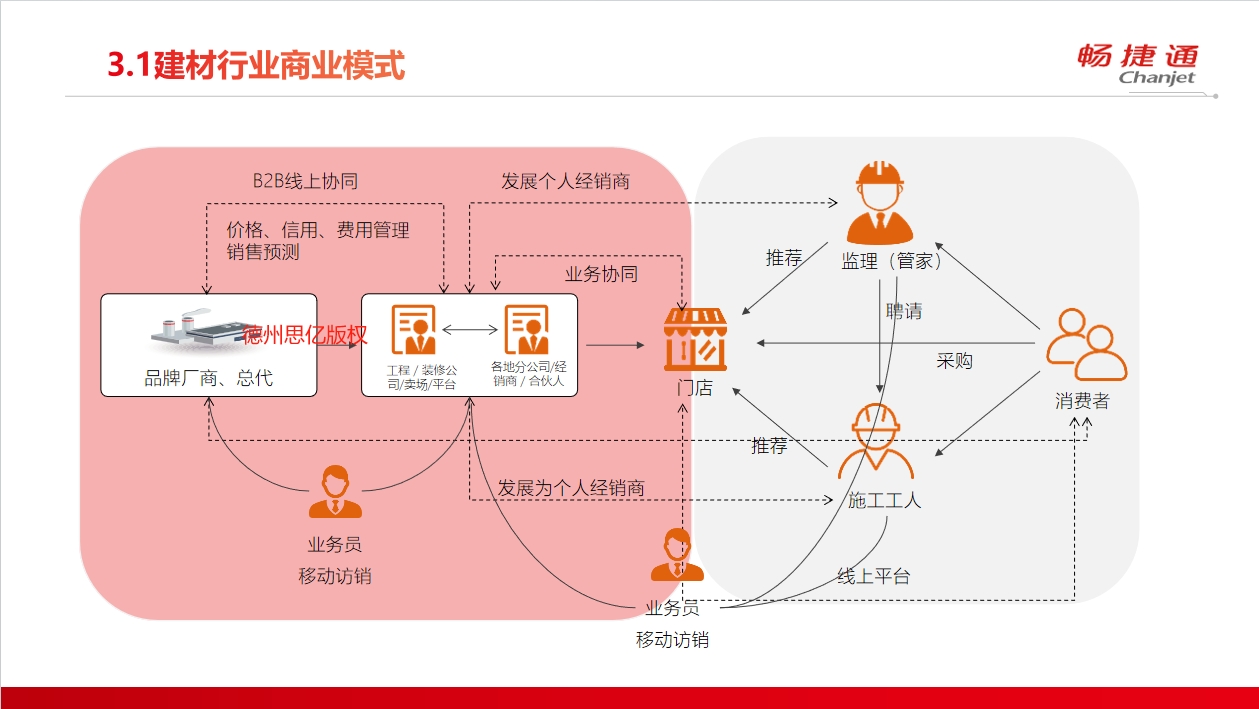 3.1建材行业商业模式

畅捷通
Chanjet

B2B线上协同

发展个人经销商

价格、信用、费用管理
销售预测

业务协同

德州思亿版权

品牌厂商、总代

工程 / 装修公司/卖场/平台

各地分公司/经销商 / 合伙人

门店

推荐

监理（管家）

聘请

采购

消费者

推荐

施工工人

发展为个人经销商

业务员
移动访销

线上平台

业务员
移动访销